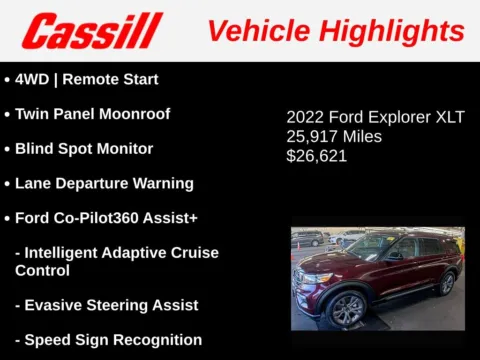 Cassill

Vehicle Highlights

• 4WD | Remote Start

• Twin Panel Moonroof

• Blind Spot Monitor

• Lane Departure Warning

• Ford Co-Pilot360 Assist+

- Intelligent Adaptive Cruise Control

- Evasive Steering Assist

- Speed Sign Recognition

2022 Ford Explorer XLT
25,917 Miles
$26,621